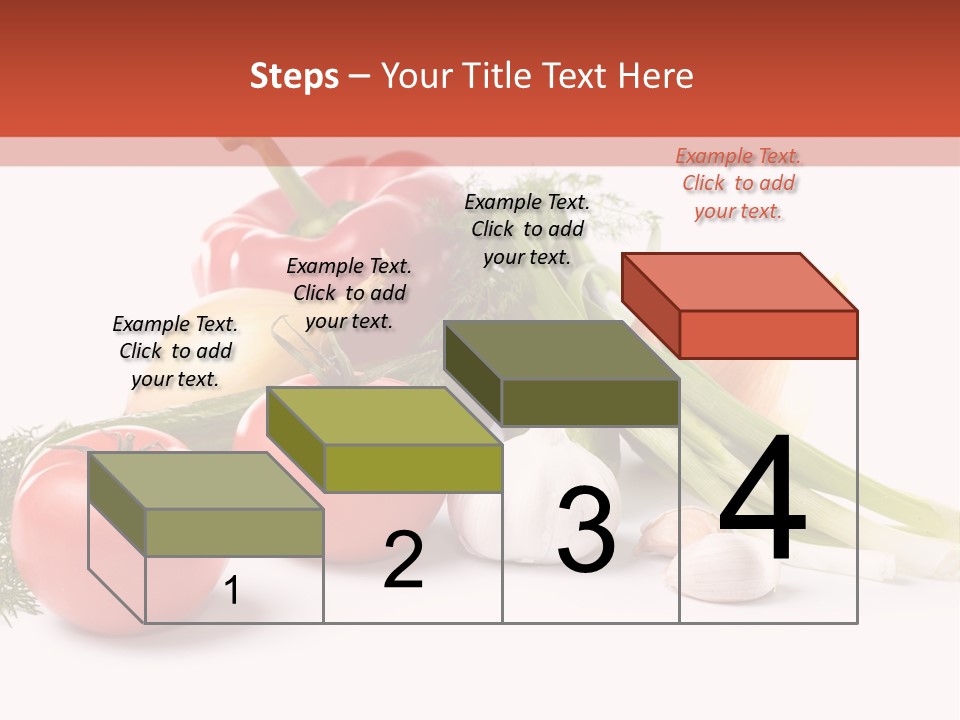 Steps – Your Title Text Here

Example Text. Click to add your text.

Example Text. Click to add your text.

Example Text. Click to add your text.

Example Text. Click to add your text.

1

2

3

4